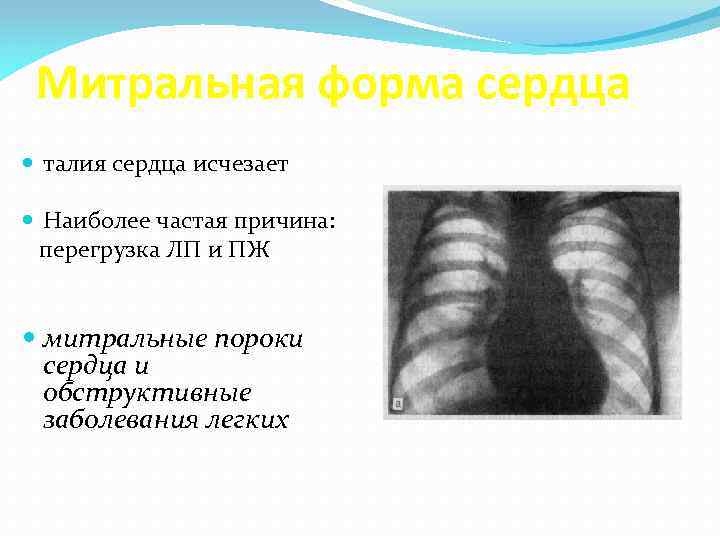 Митральная форма сердца

талия сердца исчезает

Наиболее частая причина: перегрузка ЛП и ПЖ

митральные пороки сердца и обструктивные заболевания легких

а